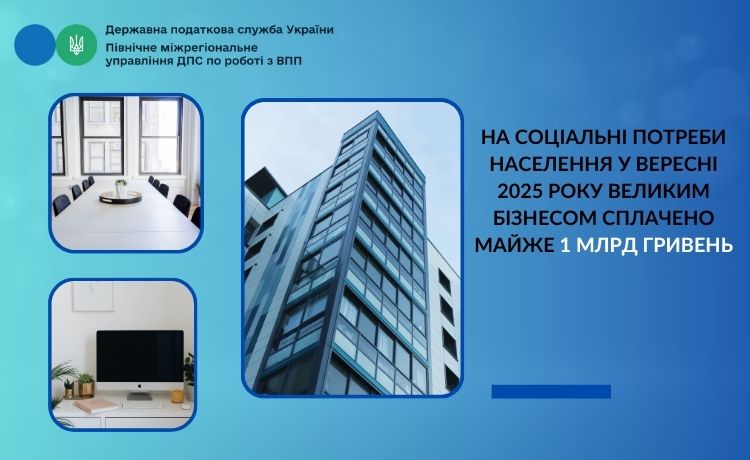 Державна податкова служба України
Північне міжрегіональне управління ДПС по роботі з ВПП

НА СОЦІАЛЬНІ ПОТРЕБИ НАСЕЛЕННЯ У ВЕРЕСНІ 2025 РОКУ ВЕЛИКИМ БІЗНЕСОМ СПЛАЧЕНО МАЙЖЕ 1 МЛРД ГРИВЕНЬ